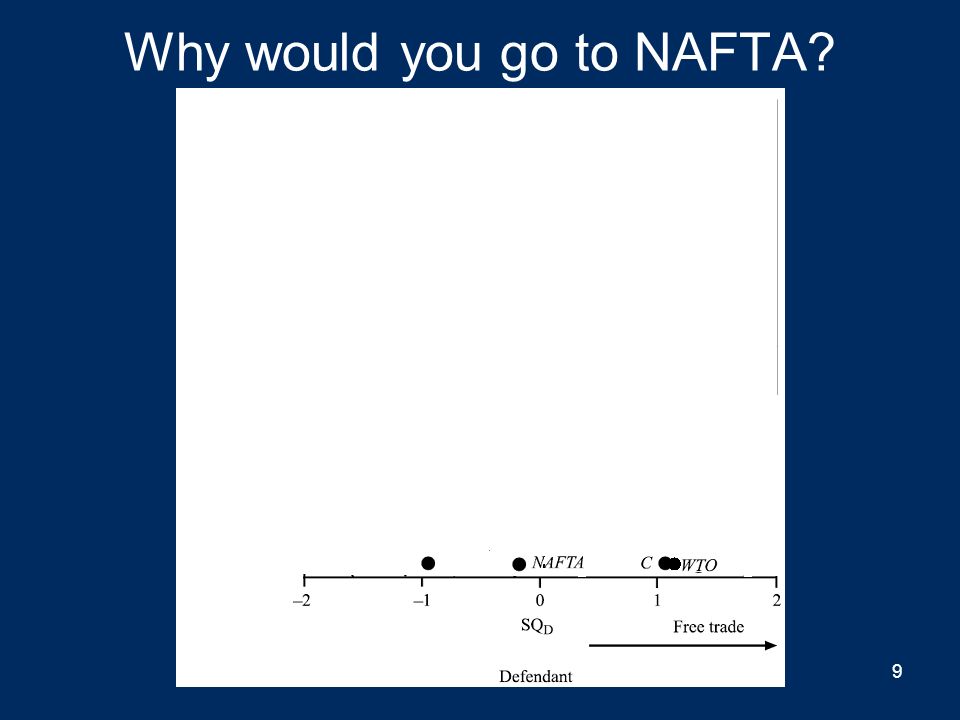 Why would you go to NAFTA?

NAFTA

C

WTO

–2

–1

0

1

2

$SQ_D$

Free trade

Defendant

9